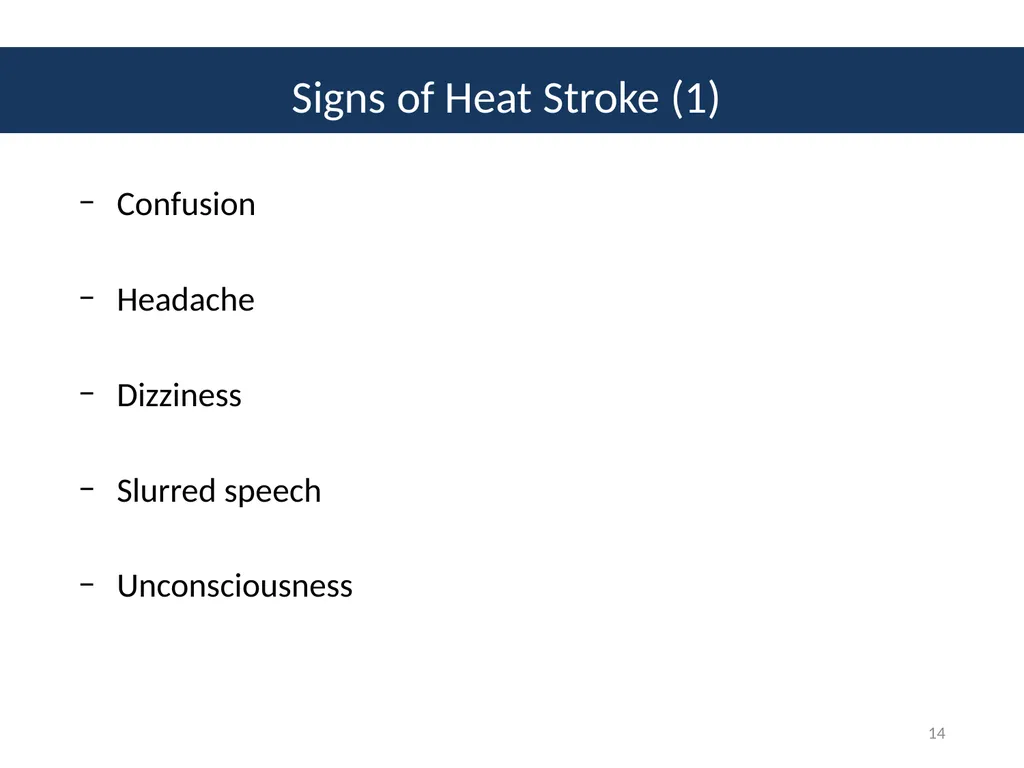 Signs of Heat Stroke (1)

– Confusion

– Headache

– Dizziness

– Slurred speech

– Unconsciousness

14